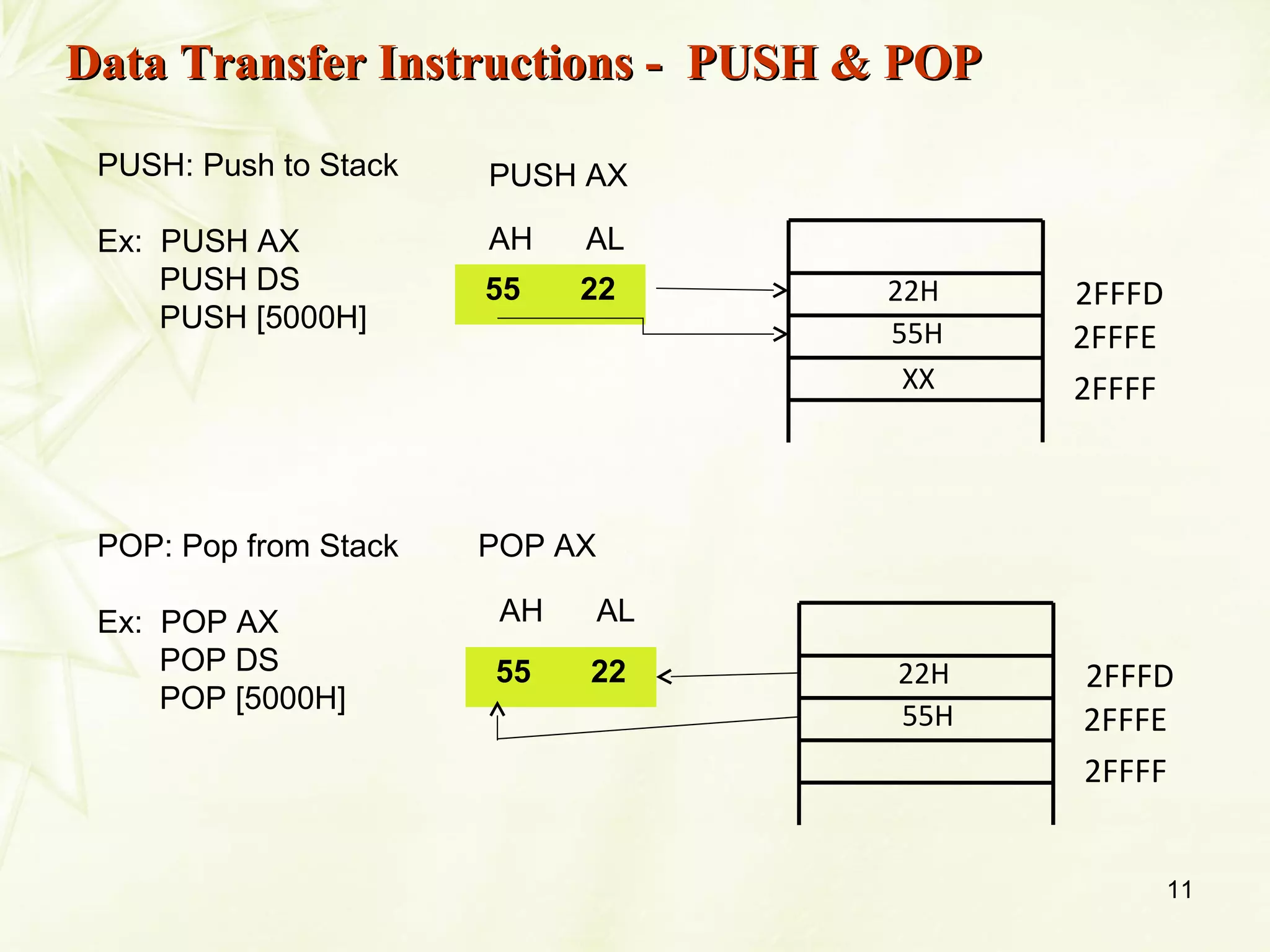 Data Transfer Instructions - PUSH & POP

PUSH: Push to Stack

Ex: PUSH AX
PUSH DS
PUSH [5000H]

PUSH AX

AH AL

55 22

22H 2FFFD
55H 2FFFE
XX 2FFFF

POP: Pop from Stack

Ex: POP AX
POP DS
POP [5000H]

POP AX

AH AL

55 22

22H 2FFFD
55H 2FFFE
2FFFF

11